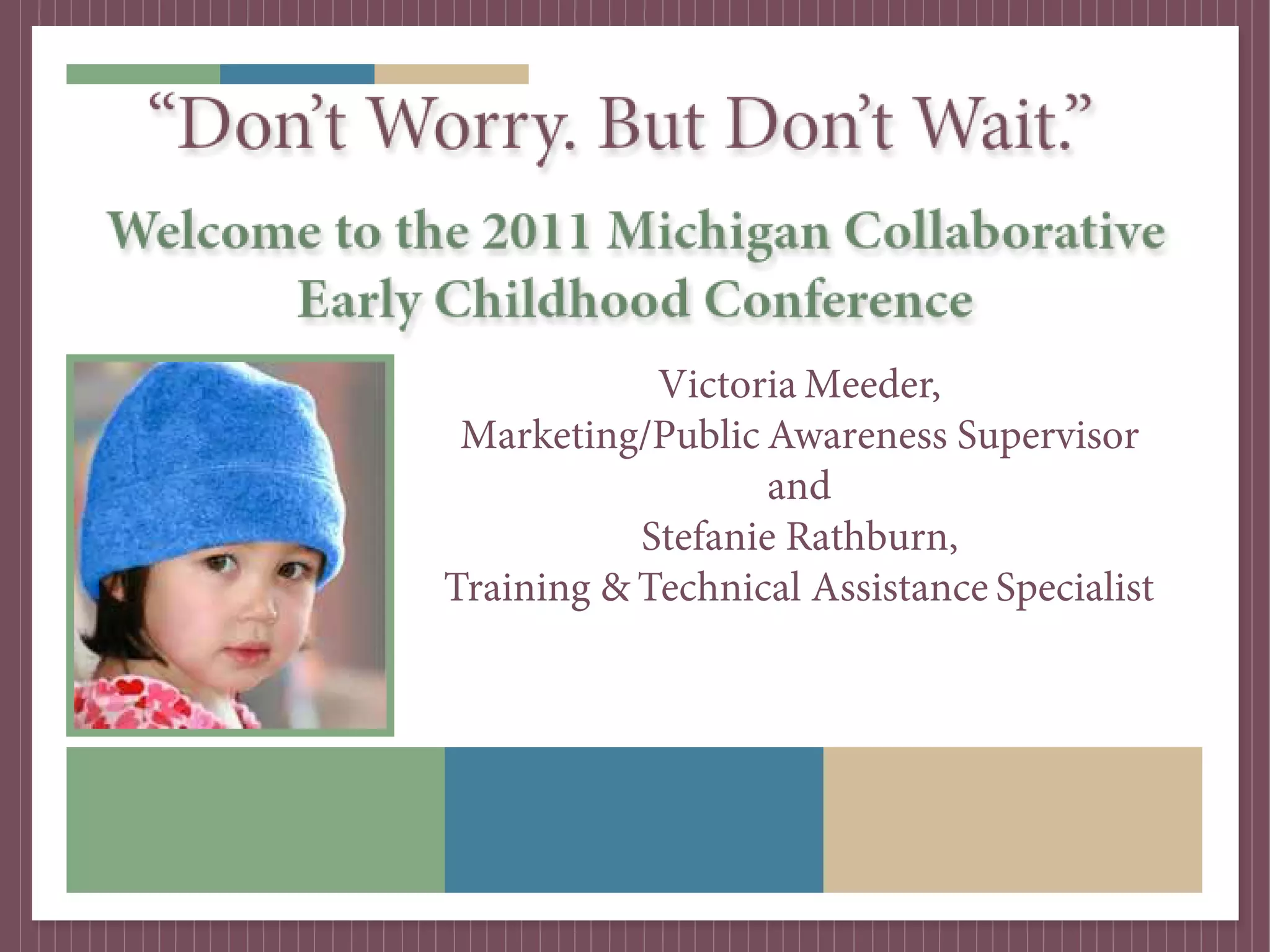 “Don’t Worry. But Don’t Wait.”

Welcome to the 2011 Michigan Collaborative Early Childhood Conference

Victoria Meeder,
Marketing/Public Awareness Supervisor
and
Stefanie Rathburn,
Training & Technical Assistance Specialist